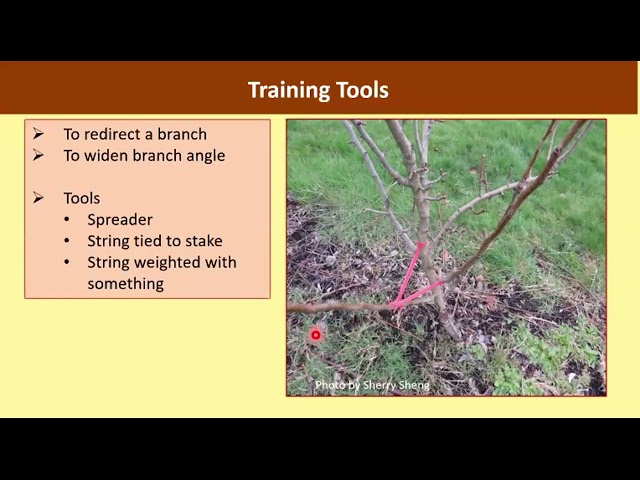 Training Tools

➢ To redirect a branch
➢ To widen branch angle

➢ Tools
• Spreader
• String tied to stake
• String weighted with something

Photo by Sherry Sheng